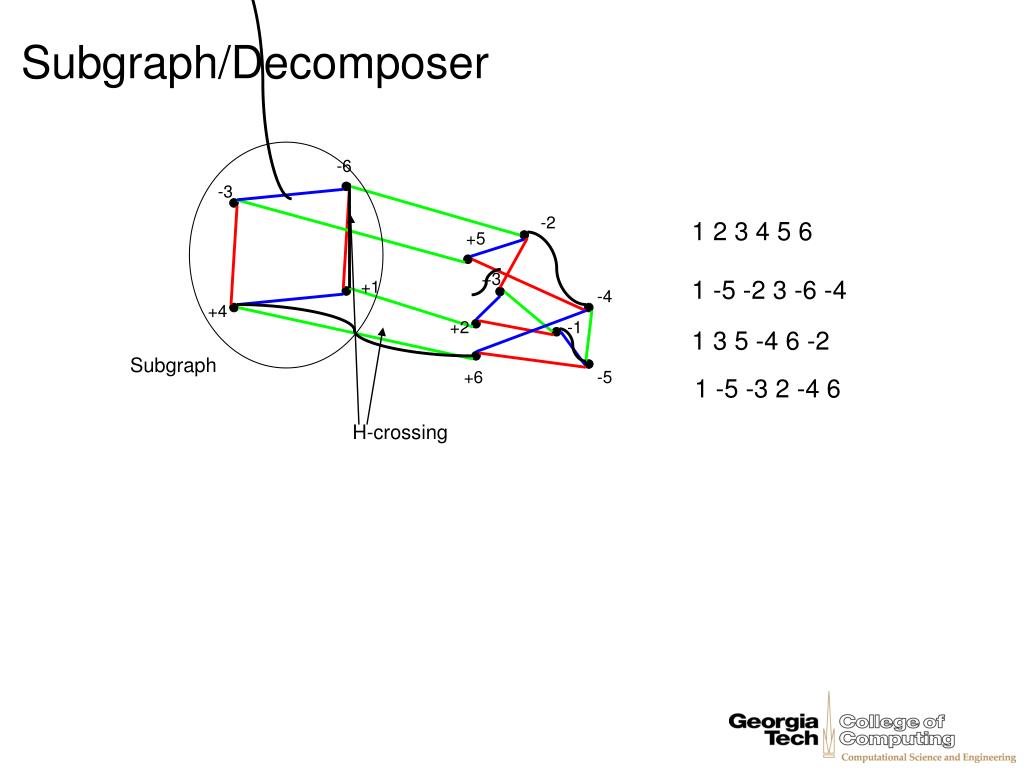 Subgraph/Decomposer

-6
-3
-2
+5
+3
+1
-4
+4
+2
-1
Subgraph
+6
-5
H-crossing

1 2 3 4 5 6

1 -5 -2 3 -6 -4

1 3 5 -4 6 -2

1 -5 -3 2 -4 6

Georgia Tech College of Computing
Computational Science and Engineering